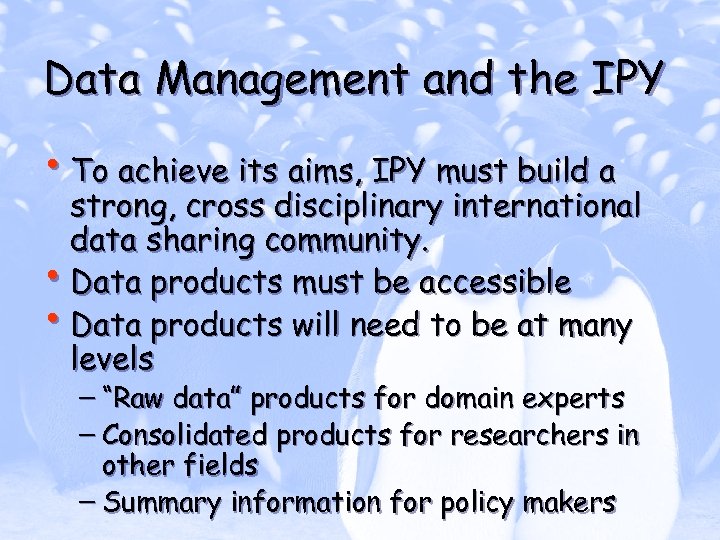 Data Management and the IPY

• To achieve its aims, IPY must build a strong, cross disciplinary international data sharing community.
• Data products must be accessible
• Data products will need to be at many levels
– "Raw data" products for domain experts
– Consolidated products for researchers in other fields
– Summary information for policy makers